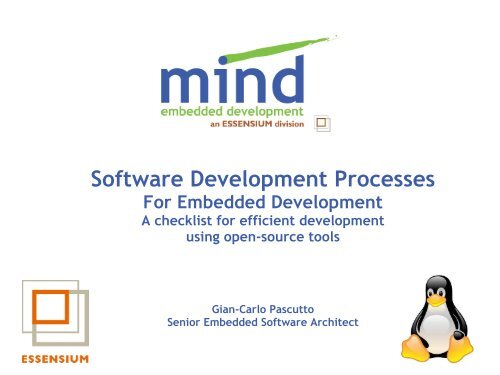 mind
embedded development
an ESSENSIUM division

Software Development Processes
For Embedded Development
A checklist for efficient development using open-source tools

Gian-Carlo Pascutto
Senior Embedded Software Architect

ESSENSIUM